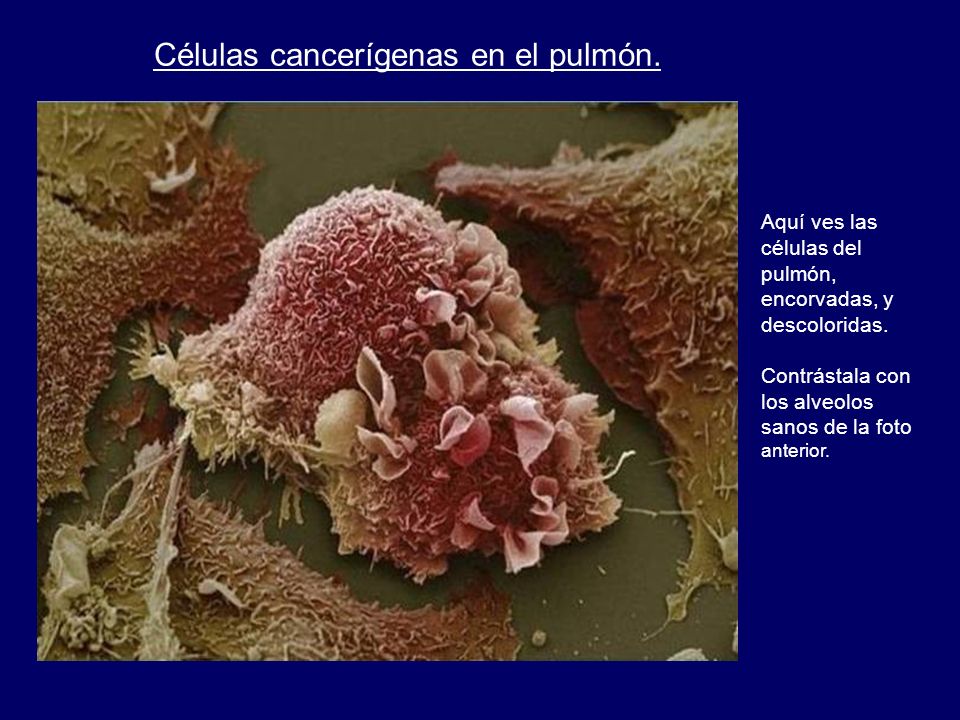 Células cancerígenas en el pulmón.

Aquí ves las células del pulmón, encorvadas, y descoloridas.

Contrástala con los alveolos sanos de la foto anterior.